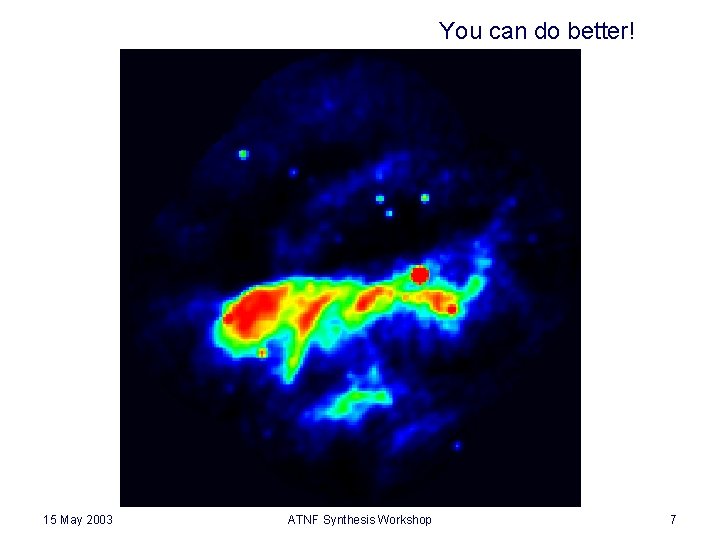 You can do better!

15 May 2003

ATNF Synthesis Workshop

7